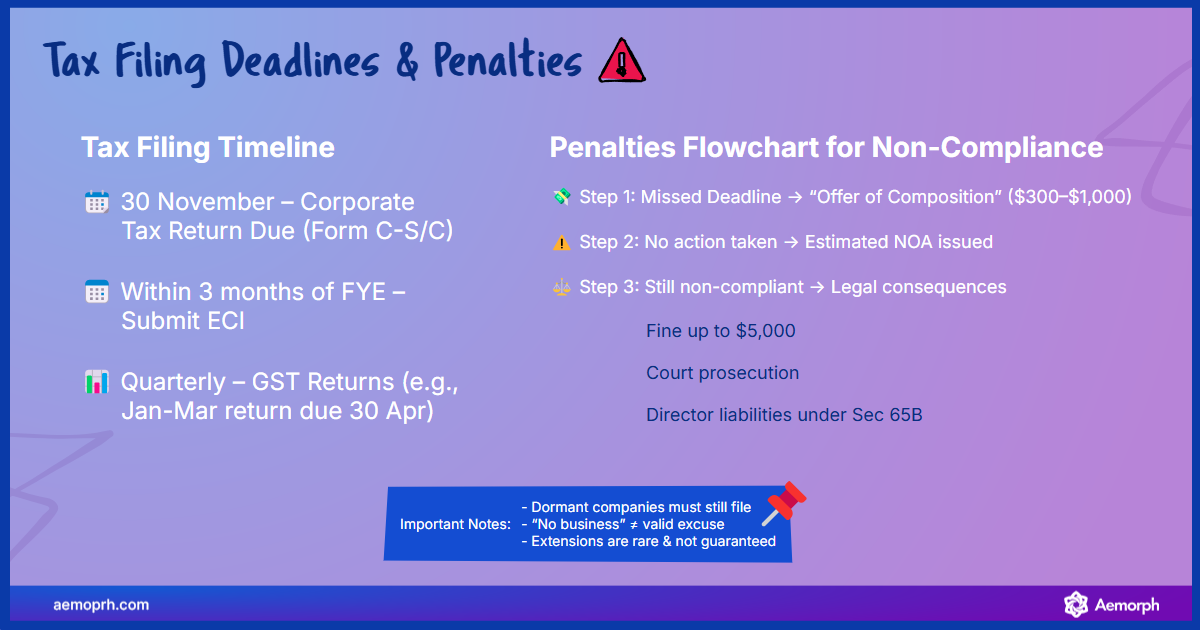 Tax Filing Deadlines & Penalties

Tax Filing Timeline

30 November – Corporate Tax Return Due (Form C-S/C)

Within 3 months of FYE – Submit ECI

Quarterly – GST Returns (e.g., Jan-Mar return due 30 Apr)

Penalties Flowchart for Non-Compliance

Step 1: Missed Deadline → "Offer of Composition" ($300–$1,000)

Step 2: No action taken → Estimated NOA issued

Step 3: Still non-compliant → Legal consequences

Fine up to $5,000

Court prosecution

Director liabilities under Sec 65B

Important Notes:
- Dormant companies must still file
- "No business" ≠ valid excuse
- Extensions are rare & not guaranteed

aemoprh.com

Aemorph